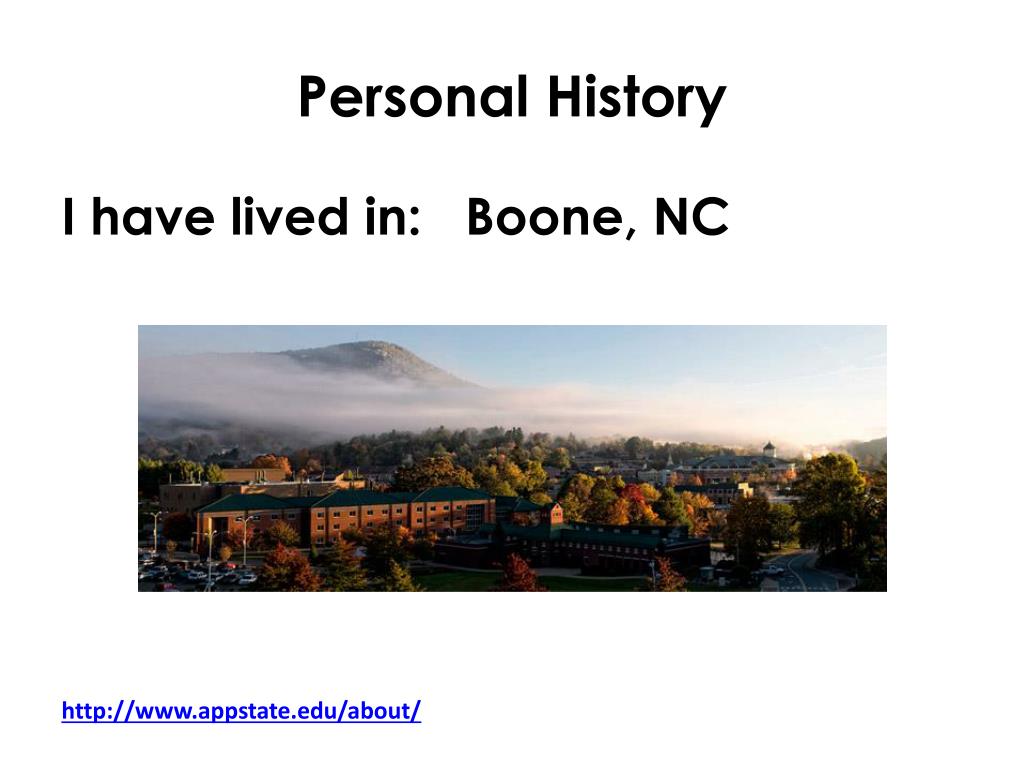 Personal History

I have lived in: Boone, NC

http://www.appstate.edu/about/